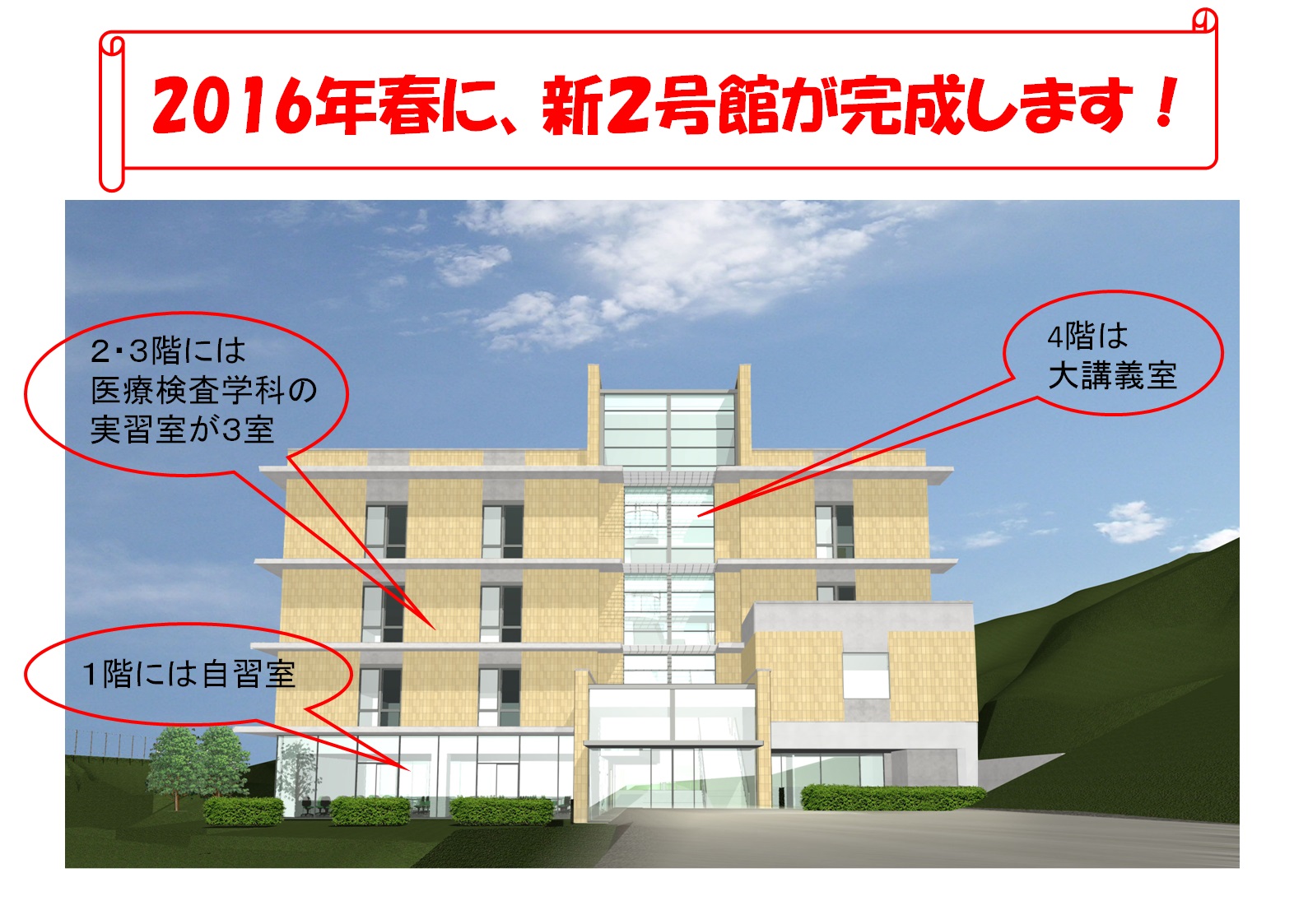 2016年春に、新2号館が完成します！

2・3階には
医療検査学科の
実習室が3室

4階は
大講義室

1階には自習室